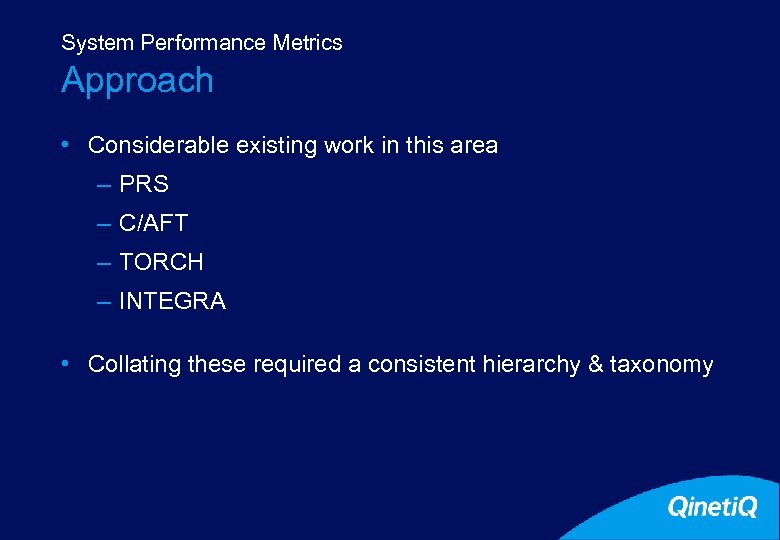 System Performance Metrics
Approach

• Considerable existing work in this area
– PRS
– C/AFT
– TORCH
– INTEGRA

• Collating these required a consistent hierarchy & taxonomy

QinetiQ